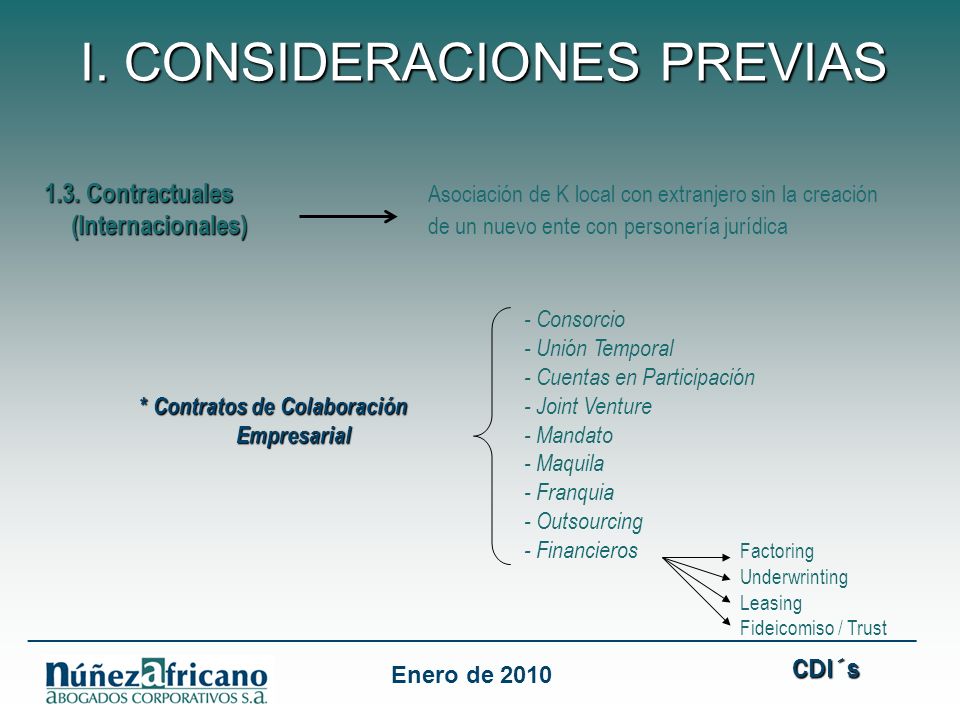 I. CONSIDERACIONES PREVIAS

1.3. Contractuales (Internacionales)

Asociación de K local con extranjero sin la creación de un nuevo ente con personería jurídica

* Contratos de Colaboración Empresarial

- Consorcio
- Unión Temporal
- Cuentas en Participación
- Joint Venture
- Mandato
- Maquila
- Franquia
- Outsourcing
- Financieros

Factoring
Underwrinting
Leasing
Fideicomiso / Trust

núñezafricano
ABOGADOS CORPORATIVOS S.A.

Enero de 2010

CDI´s